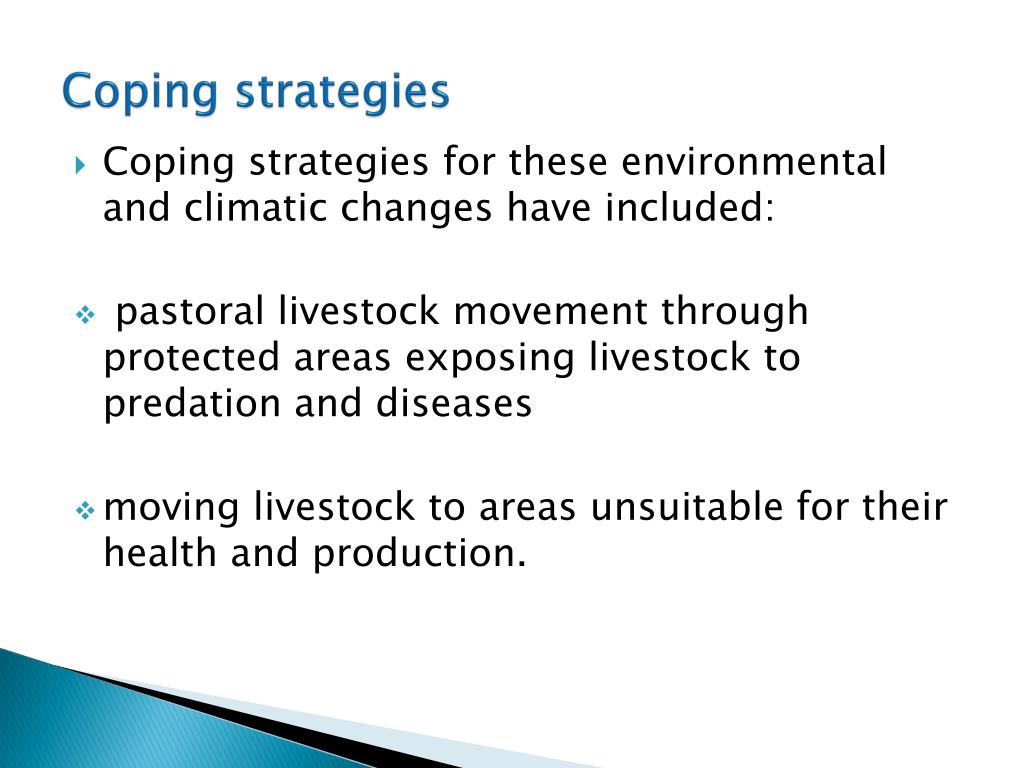 Coping strategies

Coping strategies for these environmental and climatic changes have included:

pastoral livestock movement through protected areas exposing livestock to predation and diseases

moving livestock to areas unsuitable for their health and production.